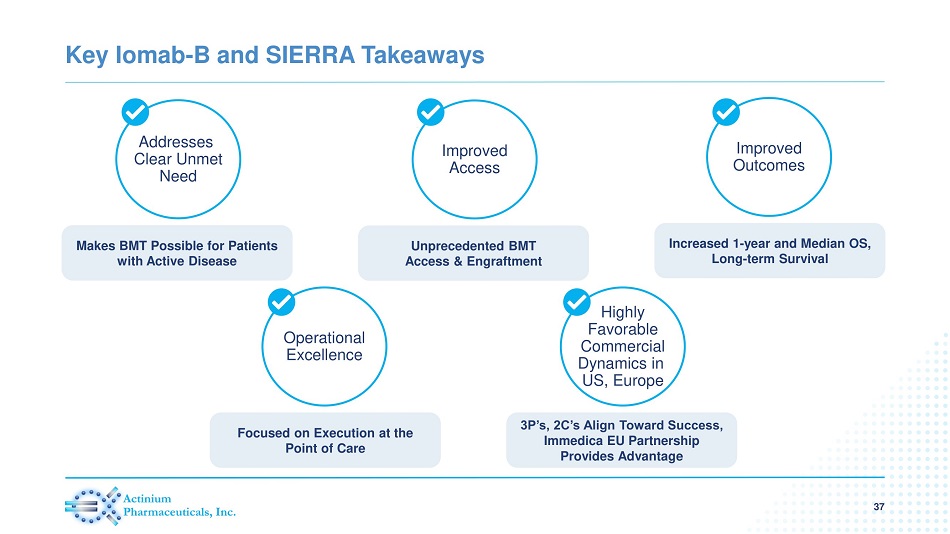 Key Iomab-B and SIERRA Takeaways

Addresses Clear Unmet Need

Makes BMT Possible for Patients with Active Disease

Improved Access

Unprecedented BMT Access & Engraftment

Improved Outcomes

Increased 1-year and Median OS, Long-term Survival

Operational Excellence

Focused on Execution at the Point of Care

Highly Favorable Commercial Dynamics in US, Europe

3P's, 2C's Align Toward Success, Immedica EU Partnership Provides Advantage

Actinium Pharmaceuticals, Inc.

37